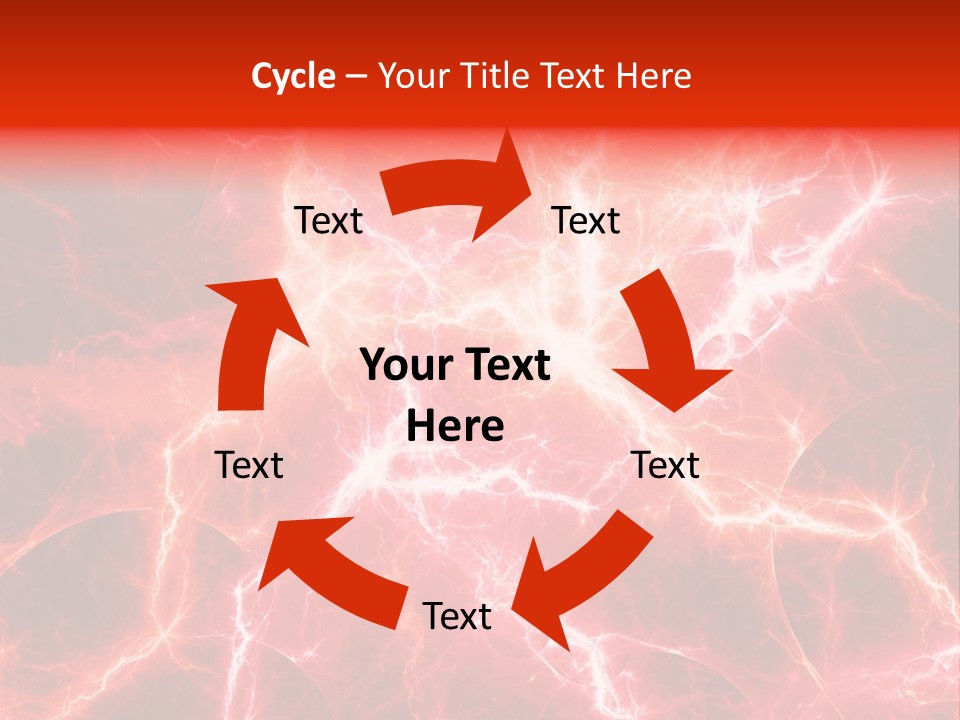 Cycle – Your Title Text Here

Text

Text

Your Text Here

Text

Text

Text